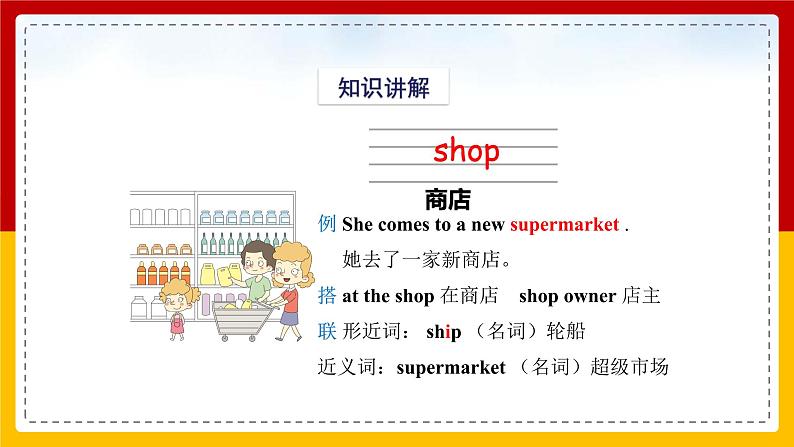 知识讲解

shop

商店

例 She comes to a new supermarket .

她去了一家新商店。

搭 at the shop 在商店　shop owner 店主

联 形近词： ship （名词）轮船

近义词：supermarket （名词）超级市场